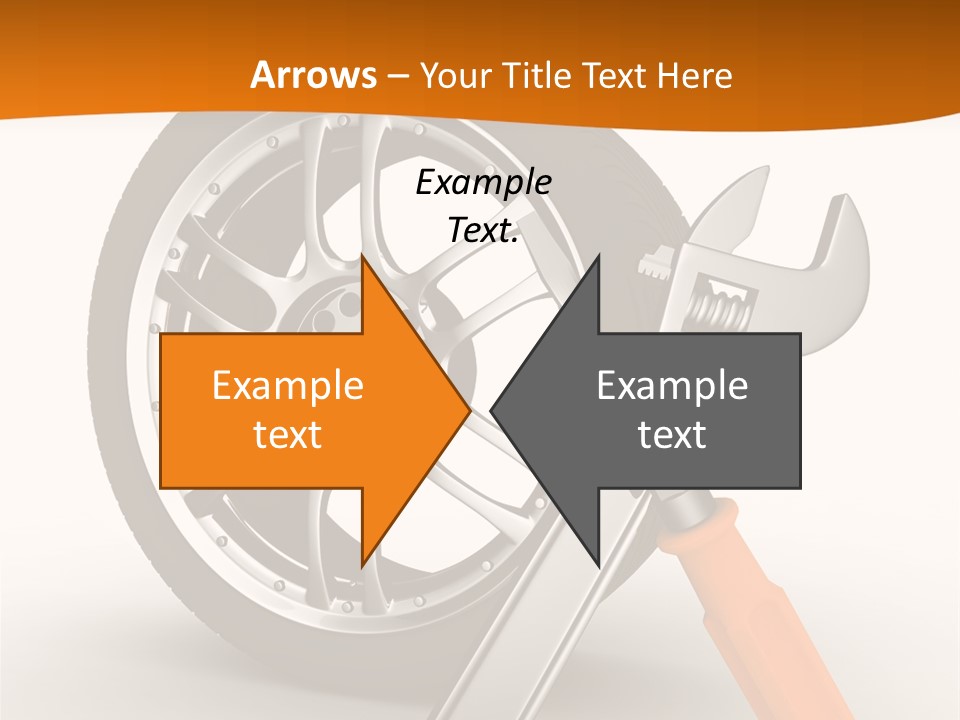 Arrows – Your Title Text Here

Example Text.

Example text

Example text